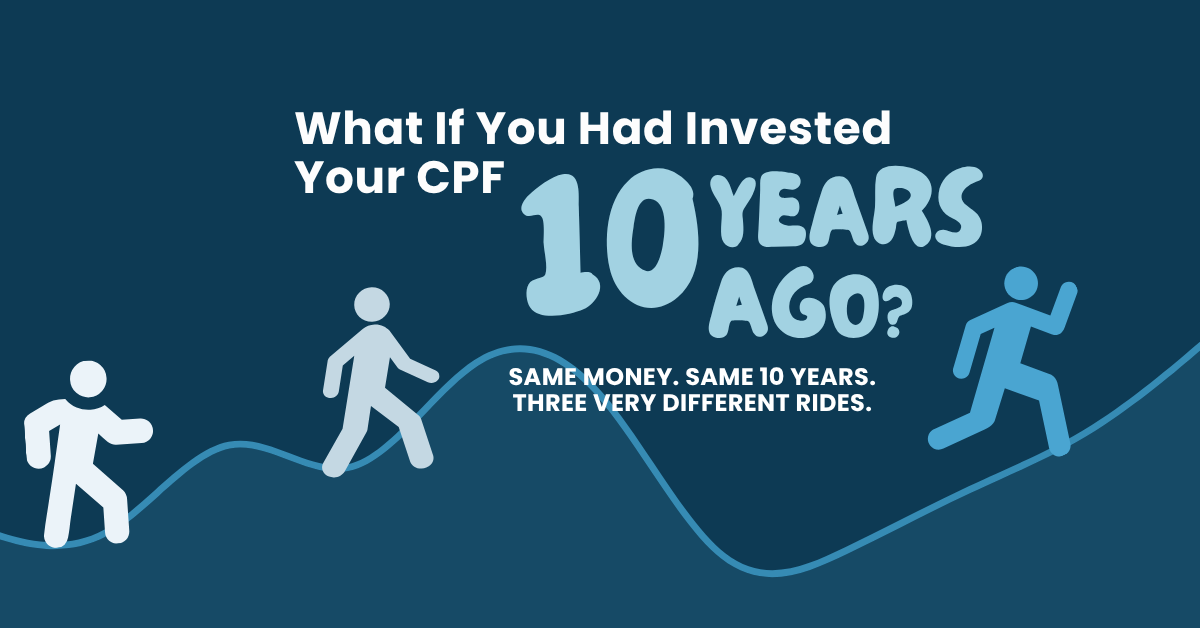 What If You Had Invested Your CPF 10 YEARS AGO?

SAME MONEY. SAME 10 YEARS. THREE VERY DIFFERENT RIDES.